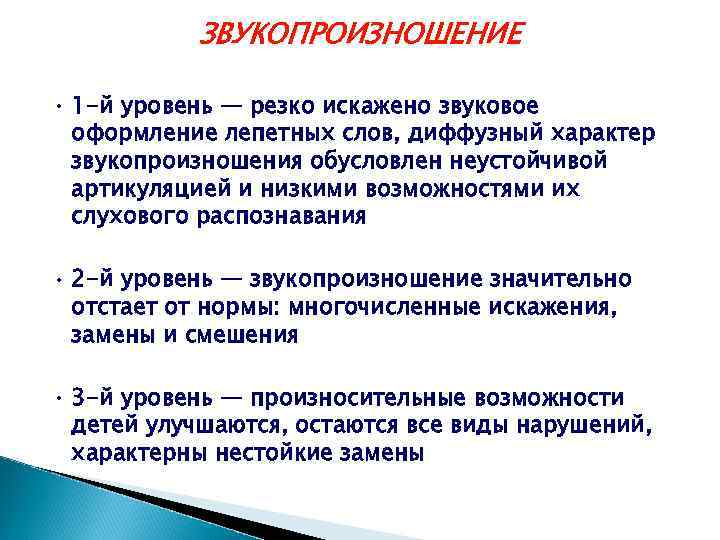 ЗВУКОПРОИЗНОШЕНИЕ

• 1-й уровень — резко искажено звуковое оформление лепетных слов, диффузный характер звукопроизношения обусловлен неустойчивой артикуляцией и низкими возможностями их слухового распознавания

• 2-й уровень — звукопроизношение значительно отстает от нормы: многочисленные искажения, замены и смешения

• 3-й уровень — произносительные возможности детей улучшаются, остаются все виды нарушений, характерны нестойкие замены